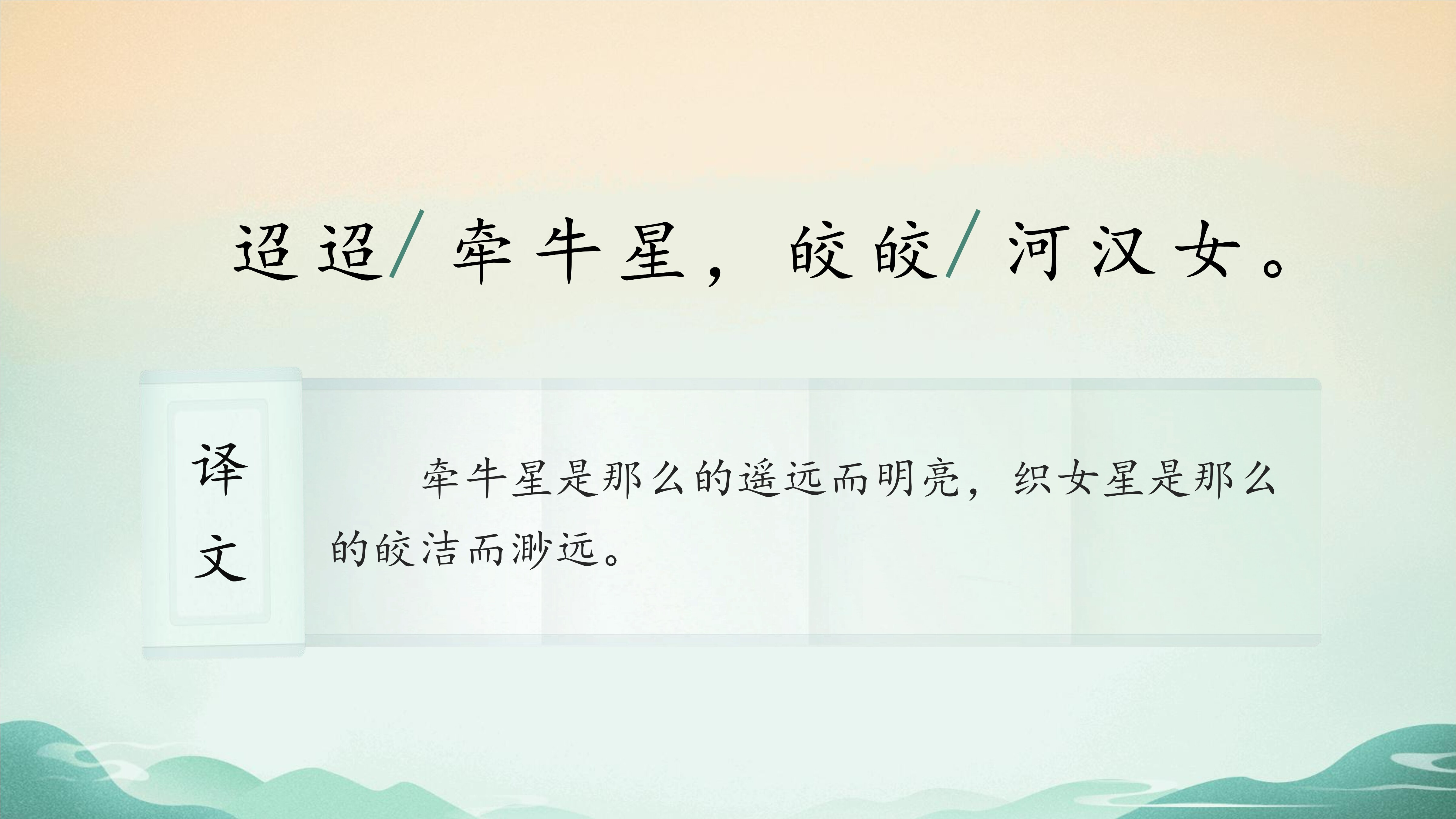 迢迢/牵牛星，皎皎/河汉女。

译文

牵牛星是那么的遥远而明亮，织女星是那么的皎洁而渺远。